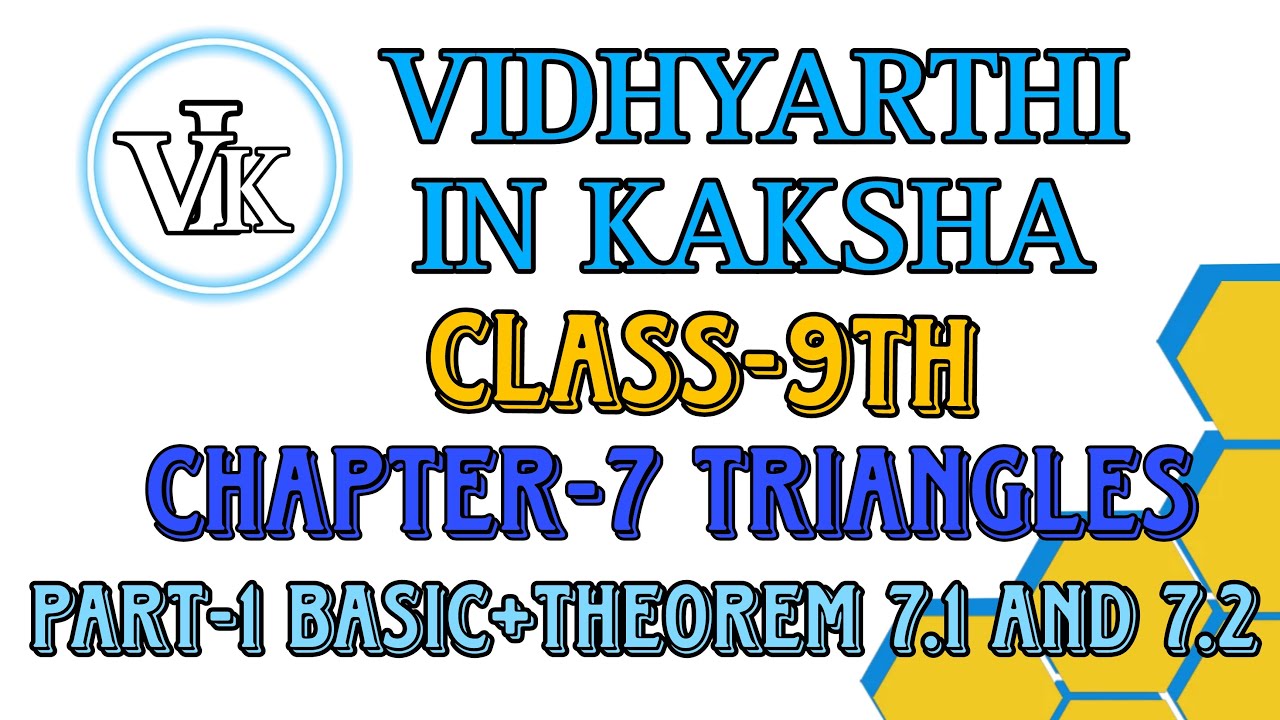 VIK

VIDHYARTHI IN KAKSHA

CLASS-9TH

CHAPTER-7 TRIANGLES

PART-1 BASIC+THEOREM 7.1 AND 7.2